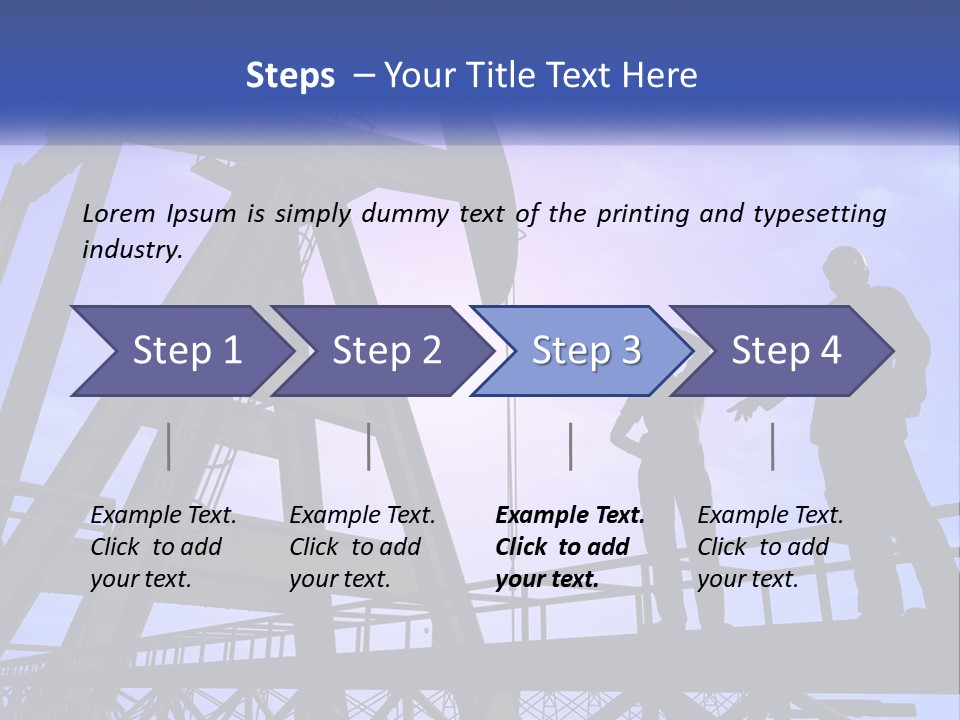 Steps – Your Title Text Here

Lorem Ipsum is simply dummy text of the printing and typesetting industry.

Step 1

Step 2

Step 3

Step 4

Example Text. Click to add your text.

Example Text. Click to add your text.

Example Text. Click to add your text.

Example Text. Click to add your text.